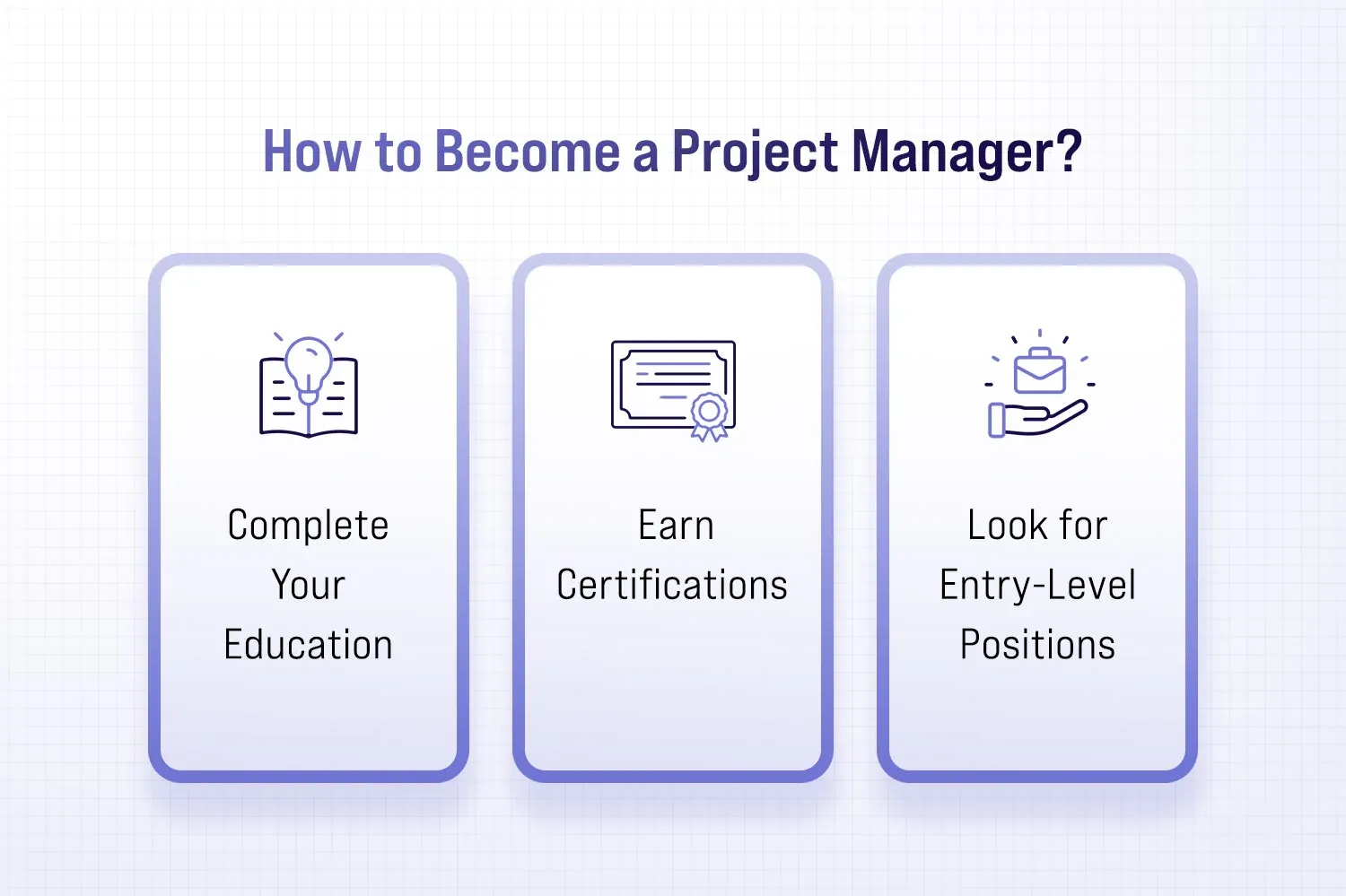 How to Become a Project Manager?

Complete Your Education

Earn Certifications

Look for Entry-Level Positions